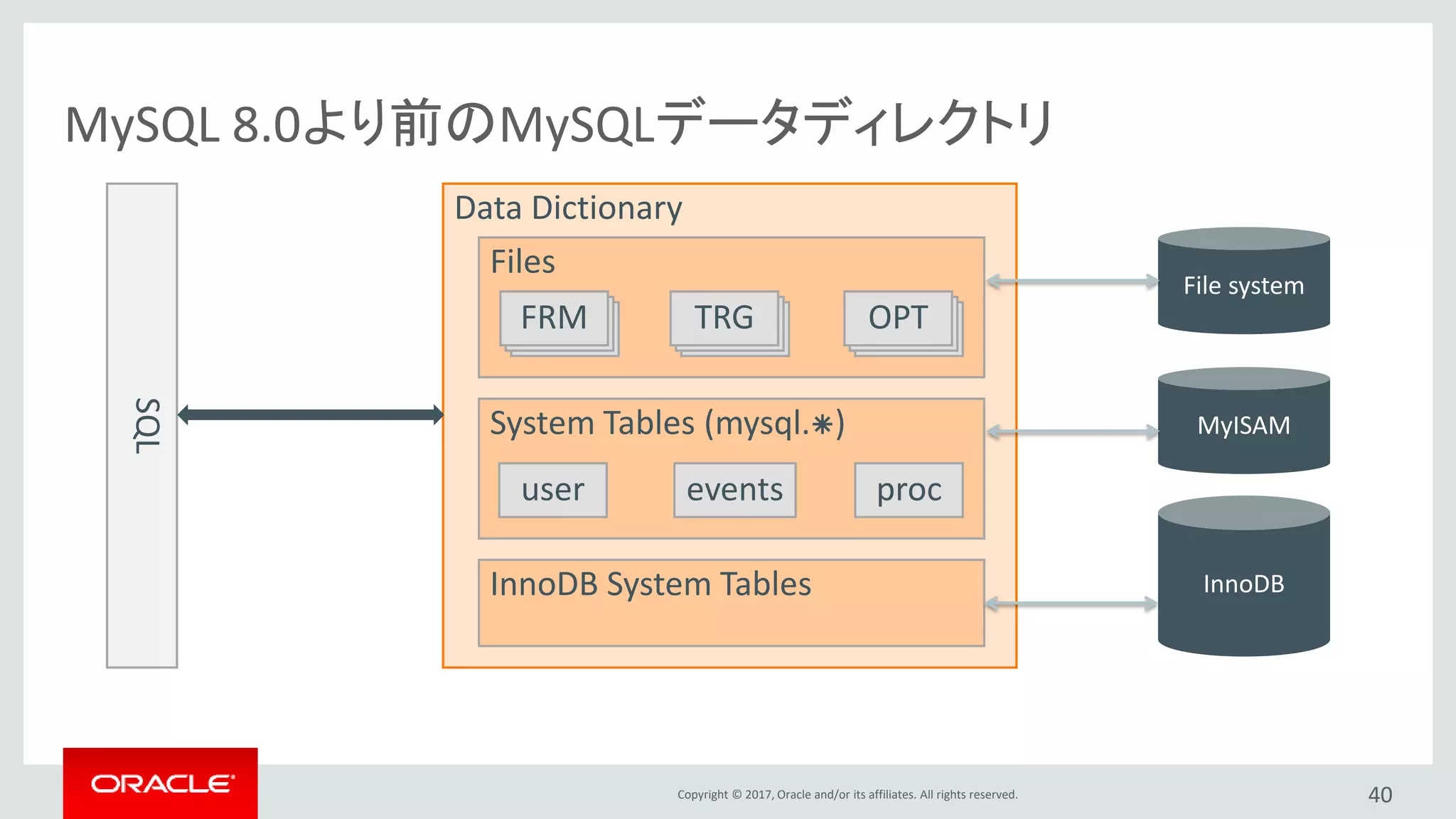 MySQL 8.0より前のMySQLデータディレクトリ

SQL

Data Dictionary

Files

FRM

TRG

OPT

System Tables (mysql.*)

user

events

proc

InnoDB System Tables

File system

MyISAM

InnoDB

ORACLE

Copyright © 2017, Oracle and/or its affiliates. All rights reserved.

40